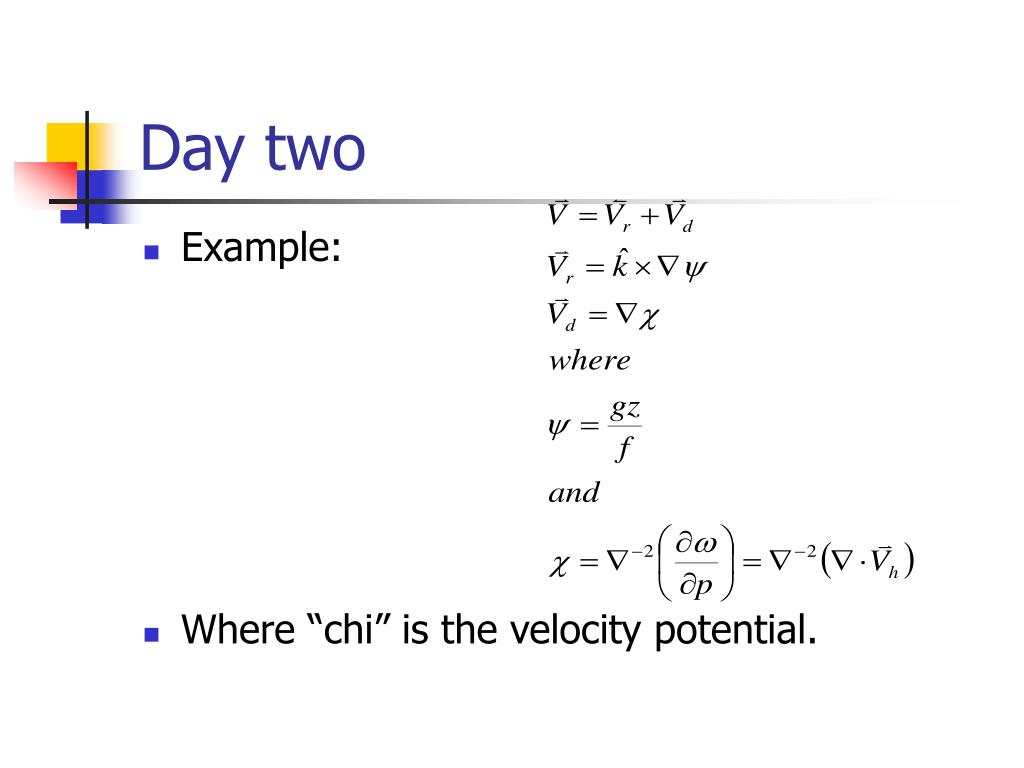 Day two

Example:

$\vec{V} = \vec{V}_r + \vec{V}_d$

$\vec{V}_r = \hat{k} \times \nabla \psi$

$\vec{V}_d = \nabla \chi$

$where$

$\psi = \frac{gz}{f}$

$and$

$\chi = \nabla^{-2}\left(\frac{\partial \omega}{\partial p}\right) = \nabla^{-2}\left(\nabla \cdot \vec{V}_h\right)$

Where “chi” is the velocity potential.